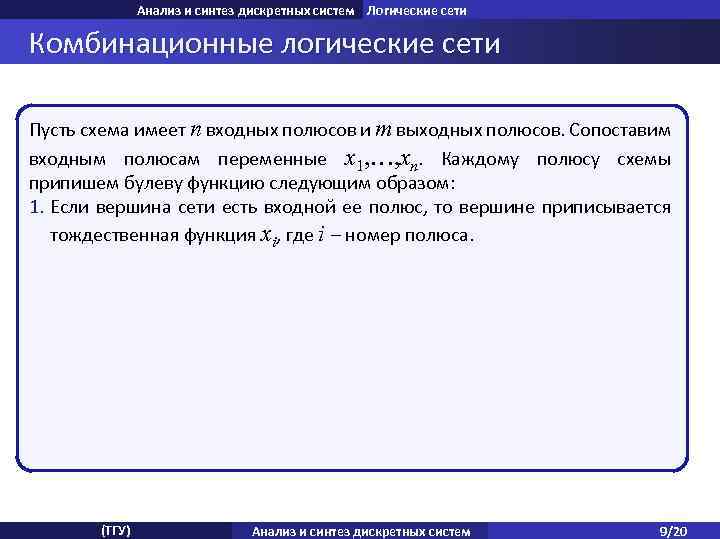 Анализ и синтез дискретных систем Логические сети

Комбинационные логические сети

Пусть схема имеет $n$ входных полюсов и $m$ выходных полюсов. Сопоставим входным полюсам переменные $x_1,\ldots,x_n$. Каждому полюсу схемы припишем булеву функцию следующим образом:

1. Если вершина сети есть входной ее полюс, то вершине приписывается тождественная функция $x_i$, где $i$ – номер полюса.

(ТГУ) Анализ и синтез дискретных систем 9/20